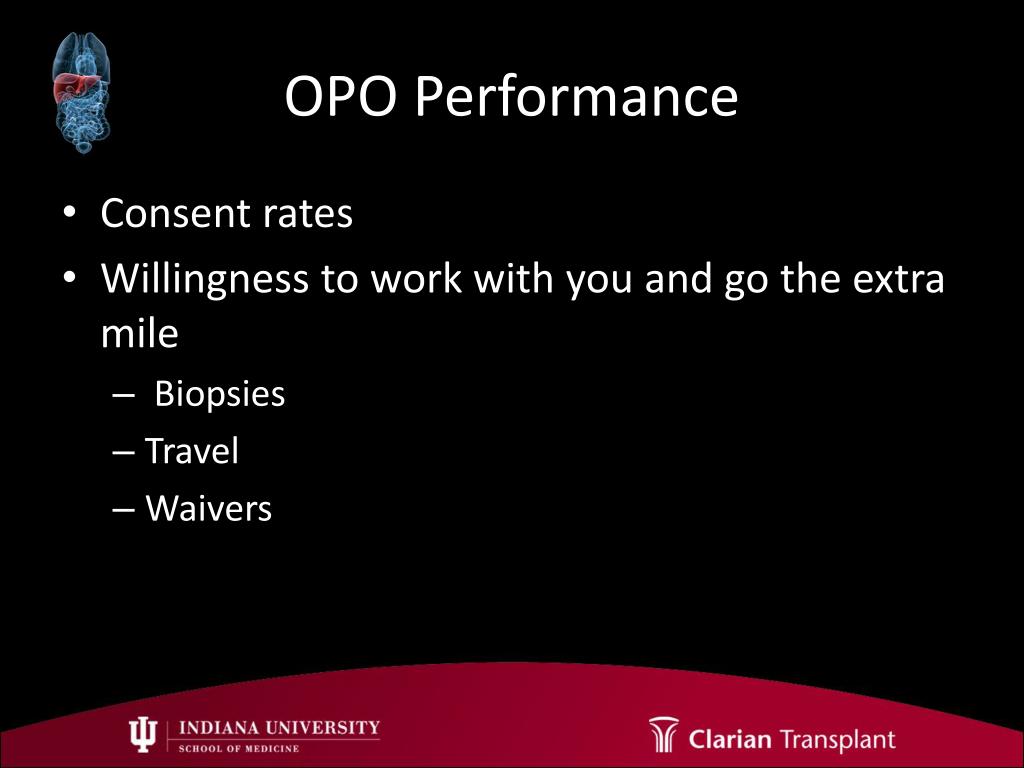 OPO Performance

• Consent rates
• Willingness to work with you and go the extra mile
– Biopsies
– Travel
– Waivers

INDIANA UNIVERSITY
SCHOOL OF MEDICINE

Clarian Transplant